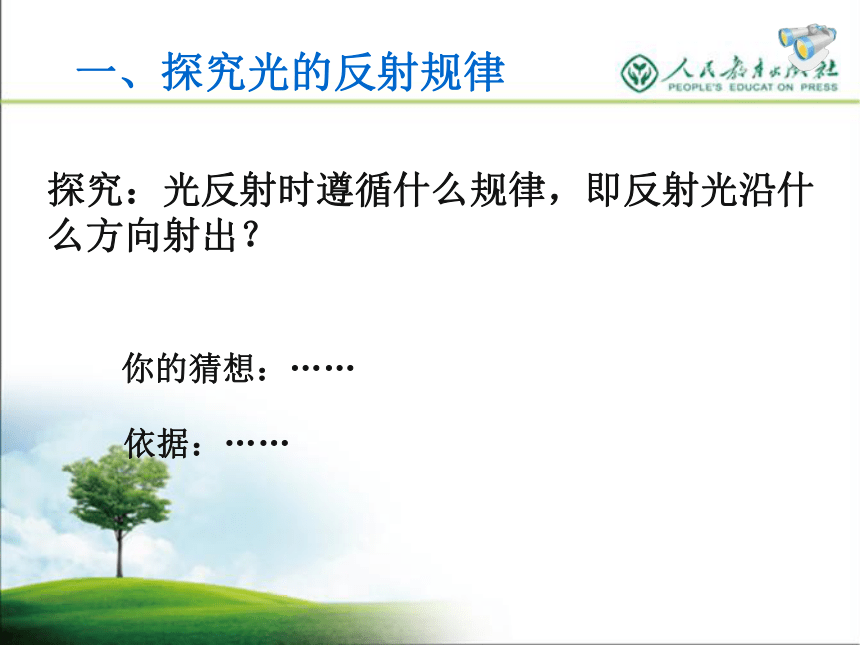 一、探究光的反射规律

人民教育出版社
PEOPLE'S EDUCAT ON PRESS

探究：光反射时遵循什么规律，即反射光沿什么方向射出？

你的猜想：……

依据：……